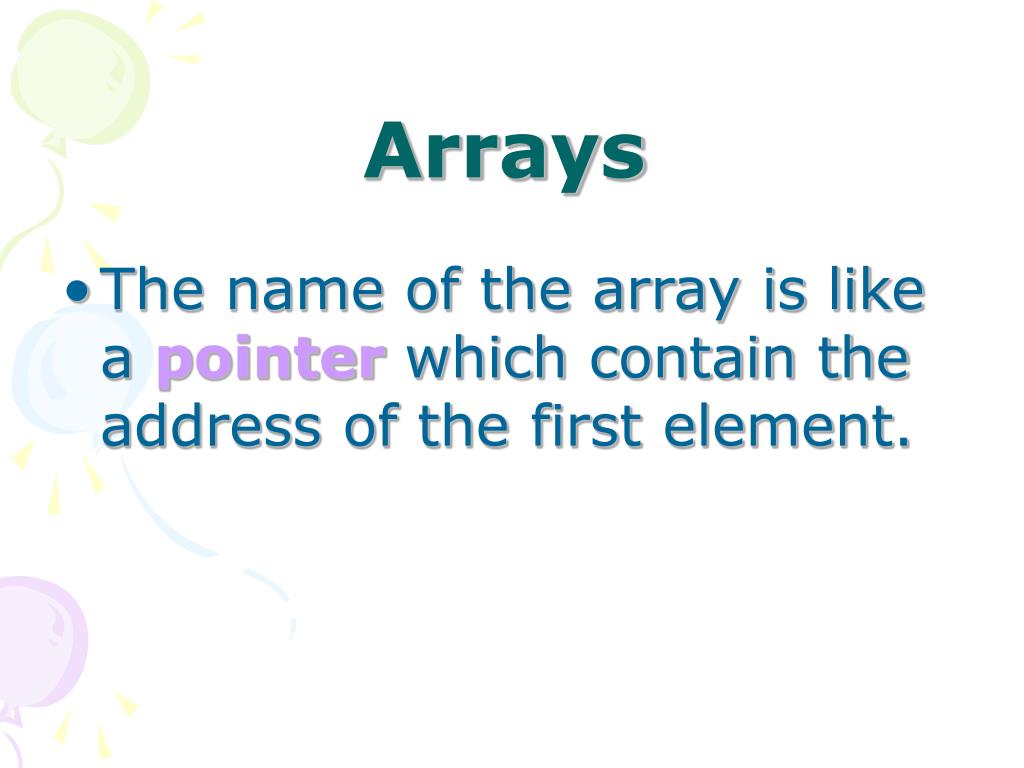 Arrays

• The name of the array is like a pointer which contain the address of the first element.